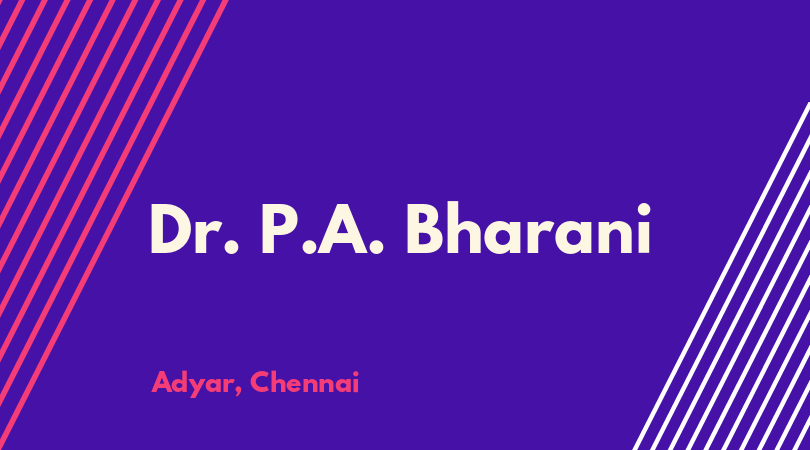 Dr. P.A. Bharani

Adyar, Chennai